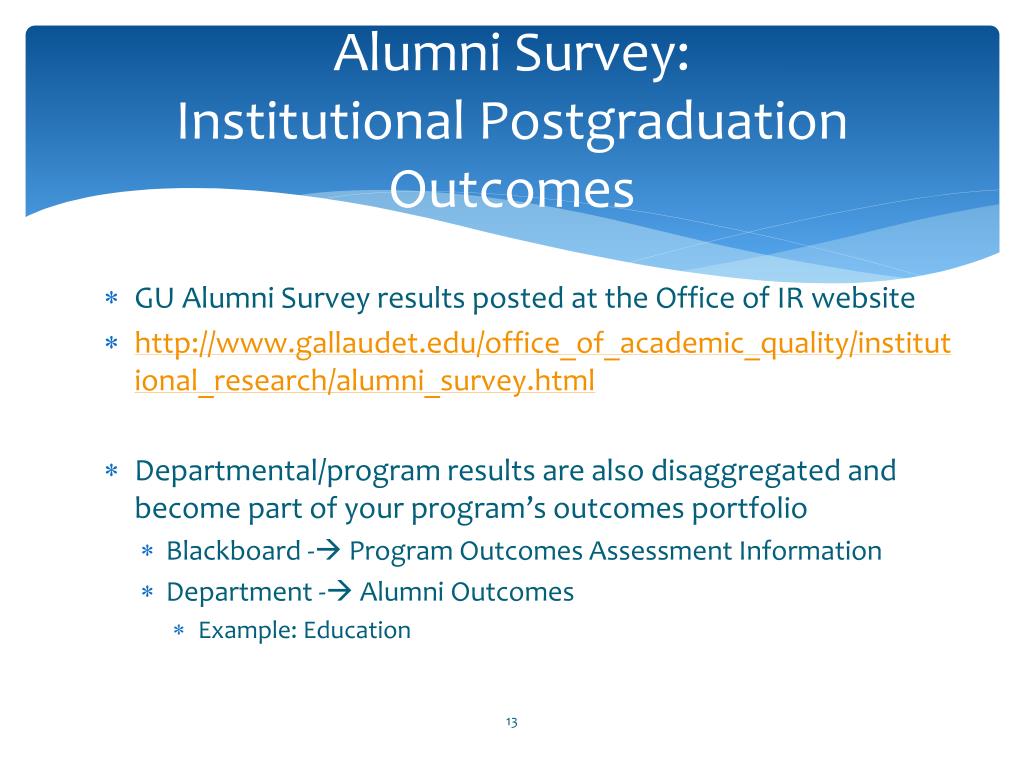 Alumni Survey:
Institutional Postgraduation Outcomes

∗ GU Alumni Survey results posted at the Office of IR website
∗ http://www.gallaudet.edu/office_of_academic_quality/institutional_research/alumni_survey.html

∗ Departmental/program results are also disaggregated and become part of your program's outcomes portfolio
∗ Blackboard -→ Program Outcomes Assessment Information
∗ Department -→ Alumni Outcomes
∗ Example: Education

13